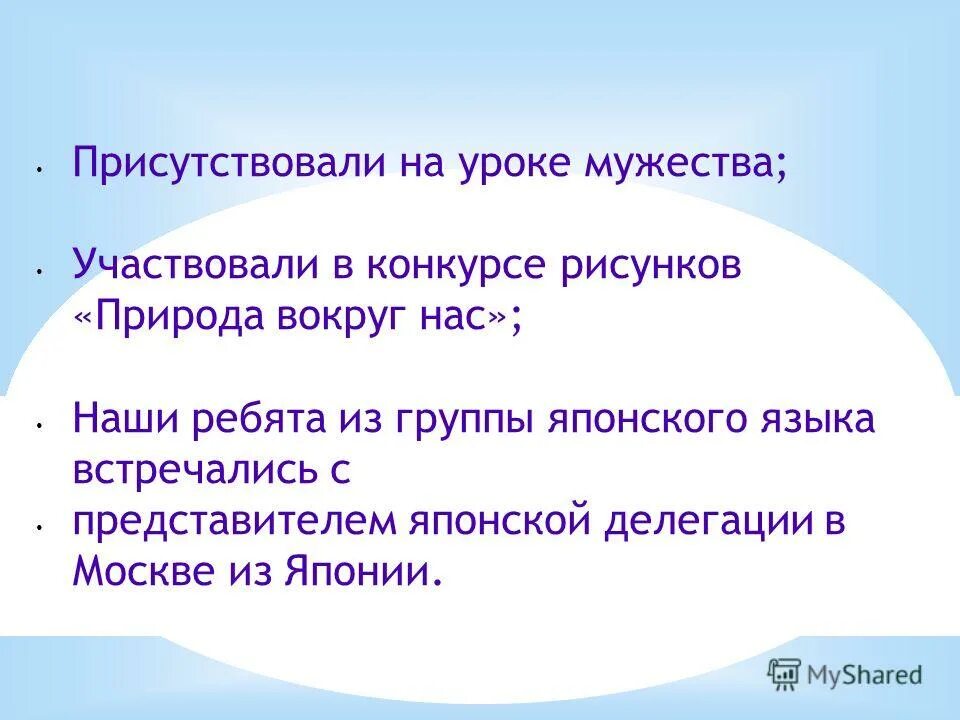 • Присутствовали на уроке мужества;

• Участвовали в конкурсе рисунков «Природа вокруг нас»;

• Наши ребята из группы японского языка встречались с

• представителем японской делегации в Москве из Японии.

MyShared